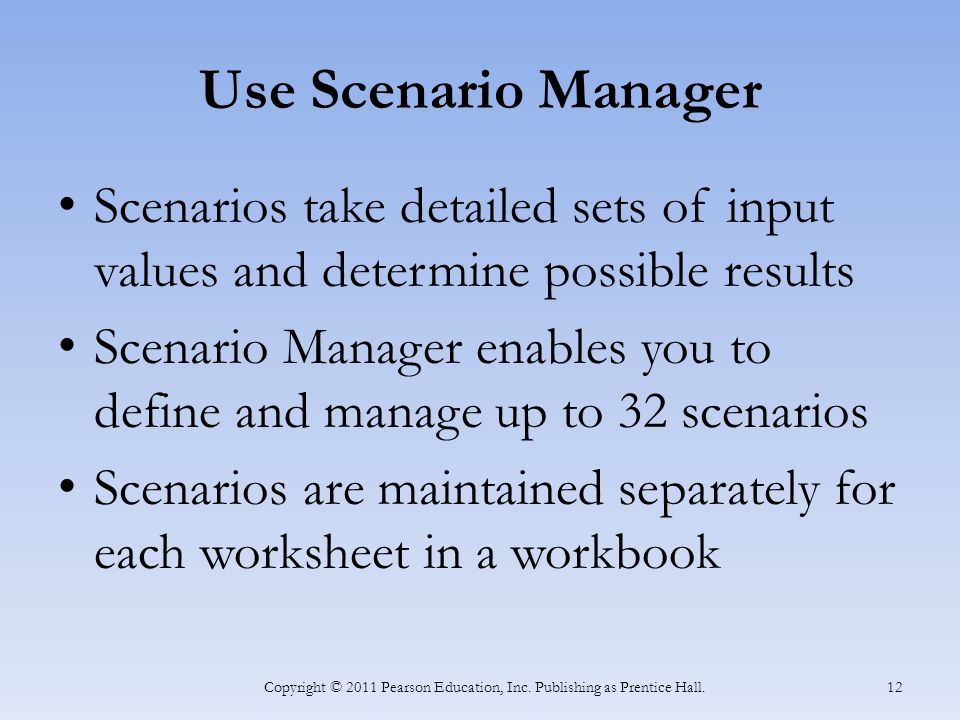 Use Scenario Manager

• Scenarios take detailed sets of input values and determine possible results
• Scenario Manager enables you to define and manage up to 32 scenarios
• Scenarios are maintained separately for each worksheet in a workbook

Copyright © 2011 Pearson Education, Inc. Publishing as Prentice Hall.

12